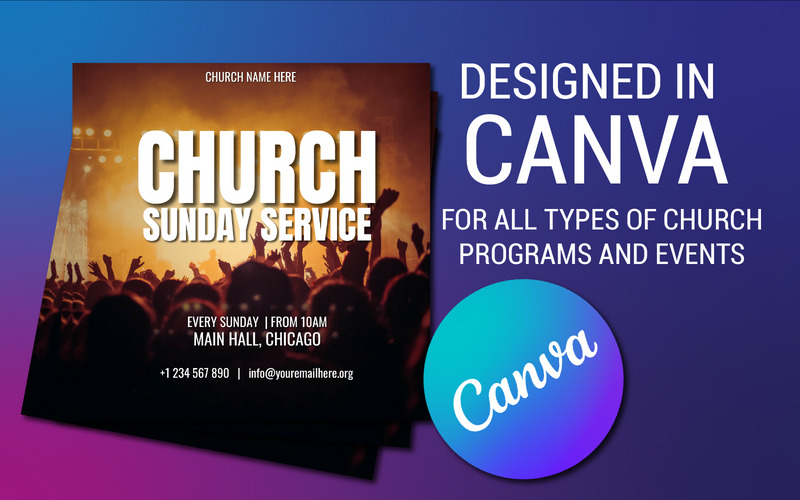 CHURCH NAME HERE

CHURCH
SUNDAY SERVICE

EVERY SUNDAY | FROM 10AM
MAIN HALL, CHICAGO

+1 234 567 890 | info@youremailhere.org

DESIGNED IN
CANVA

FOR ALL TYPES OF CHURCH PROGRAMS AND EVENTS

Canva